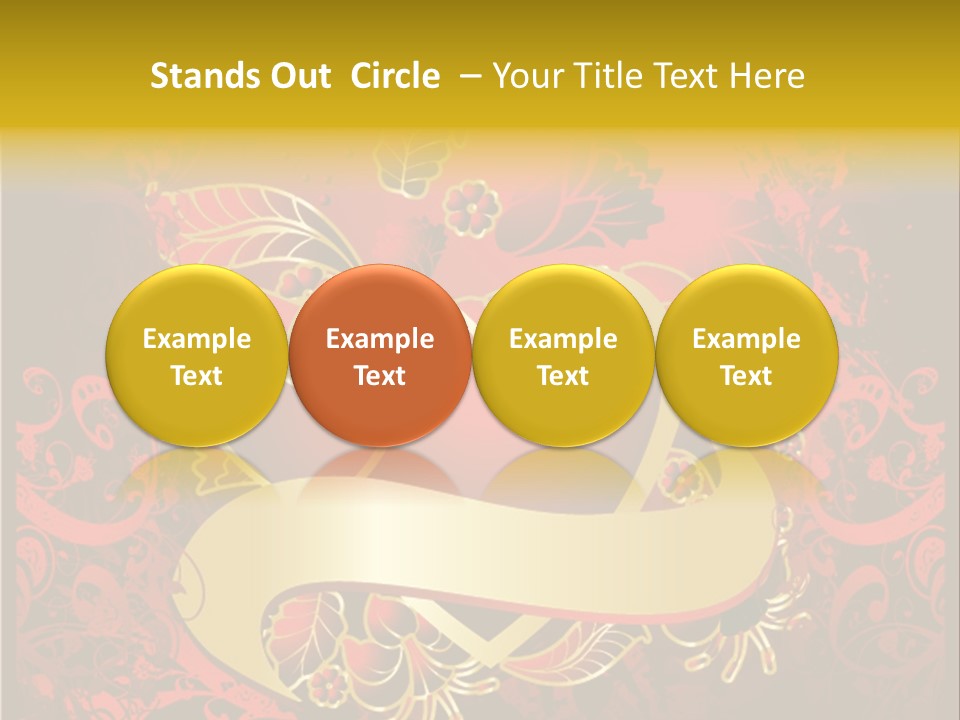 Stands Out Circle – Your Title Text Here

Example Text

Example Text

Example Text

Example Text